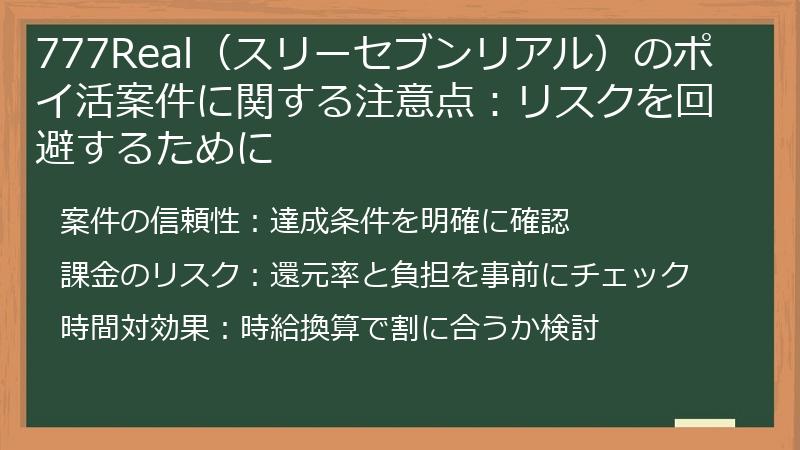 777Real（スリーセブンリアル）のポイ活案件に関する注意点：リスクを回避するために

案件の信頼性：達成条件を明確に確認

課金のリスク：還元率と負担を事前にチェック

時間対効果：時給換算で割に合うか検討